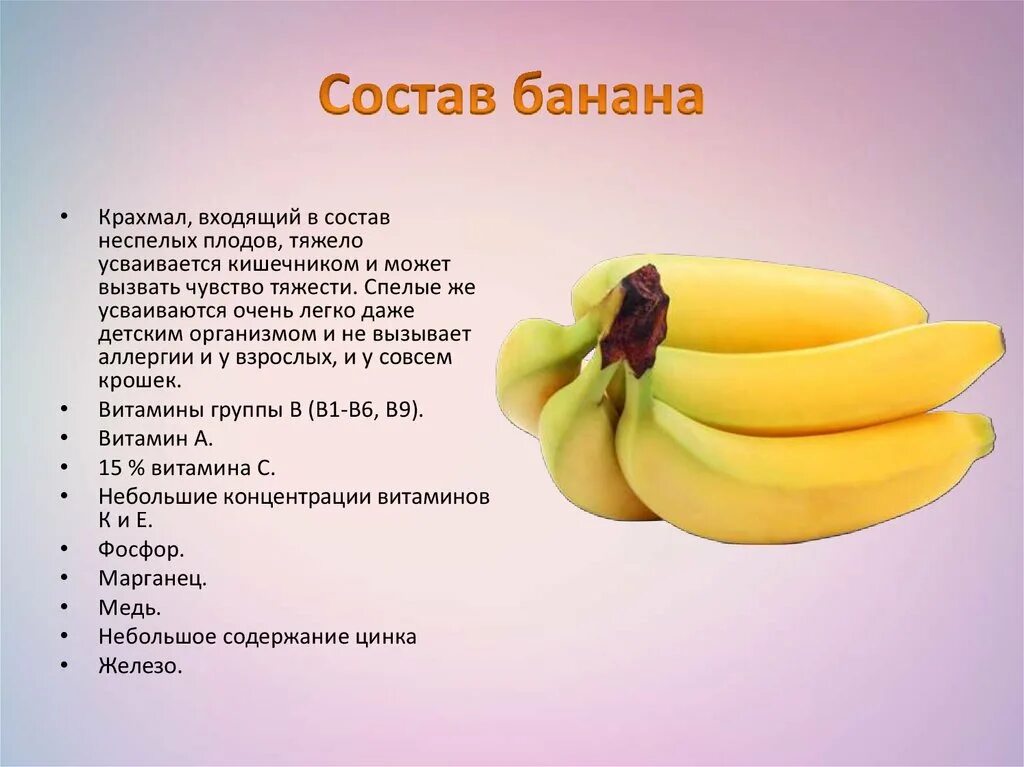 Состав банана

• Крахмал, входящий в состав неспелых плодов, тяжело усваивается кишечником и может вызвать чувство тяжести. Спелые же усваиваются очень легко даже детским организмом и не вызывает аллергии и у взрослых, и у совсем крошек.
• Витамины группы В (В1-В6, В9).
• Витамин А.
• 15 % витамина С.
• Небольшие концентрации витаминов К и Е.
• Фосфор.
• Марганец.
• Медь.
• Небольшое содержание цинка
• Железо.